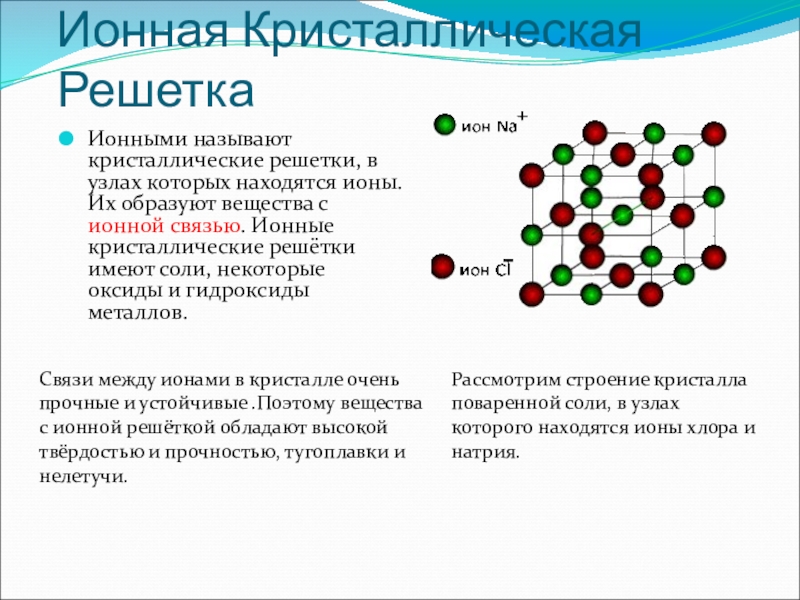 Ионная Кристаллическая Решетка

Ионными называют кристаллические решетки, в узлах которых находятся ионы. Их образуют вещества с ионной связью. Ионные кристаллические решётки имеют соли, некоторые оксиды и гидроксиды металлов.

ион $Na^+$

ион $Cl^-$

Связи между ионами в кристалле очень прочные и устойчивые .Поэтому вещества с ионной решёткой обладают высокой твёрдостью и прочностью, тугоплавки и нелетучи.

Рассмотрим строение кристалла поваренной соли, в узлах которого находятся ионы хлора и натрия.